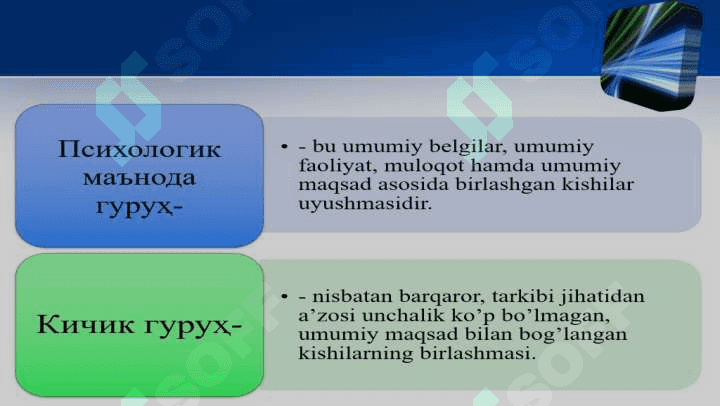 Психологик маънода гуруҳ-

• - bu umumiy belgilar, umumiy faoliyat, muloqot hamda umumiy maqsad asosida birlashgan kishilar uyushmasidir.

Кичик гуруҳ-

• - nisbatan barqaror, tarkibi jihatidan a’zosi unchalik ko’p bo’lmagan, umumiy maqsad bilan bog’langan kishilarning birlashmasi.